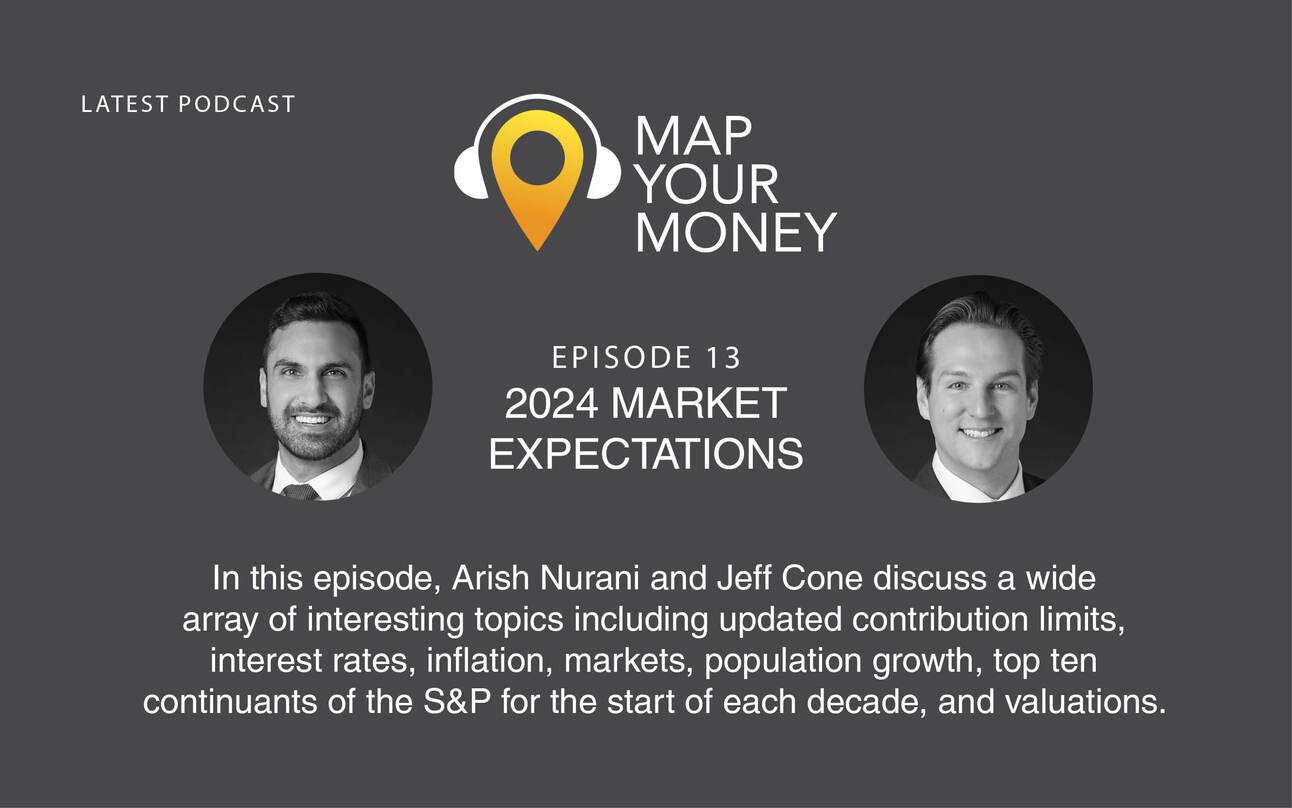 LATEST PODCAST

MAP YOUR MONEY

EPISODE 13
2024 MARKET EXPECTATIONS

In this episode, Arish Nurani and Jeff Cone discuss a wide array of interesting topics including updated contribution limits, interest rates, inflation, markets, population growth, top ten continuants of the S&P for the start of each decade, and valuations.